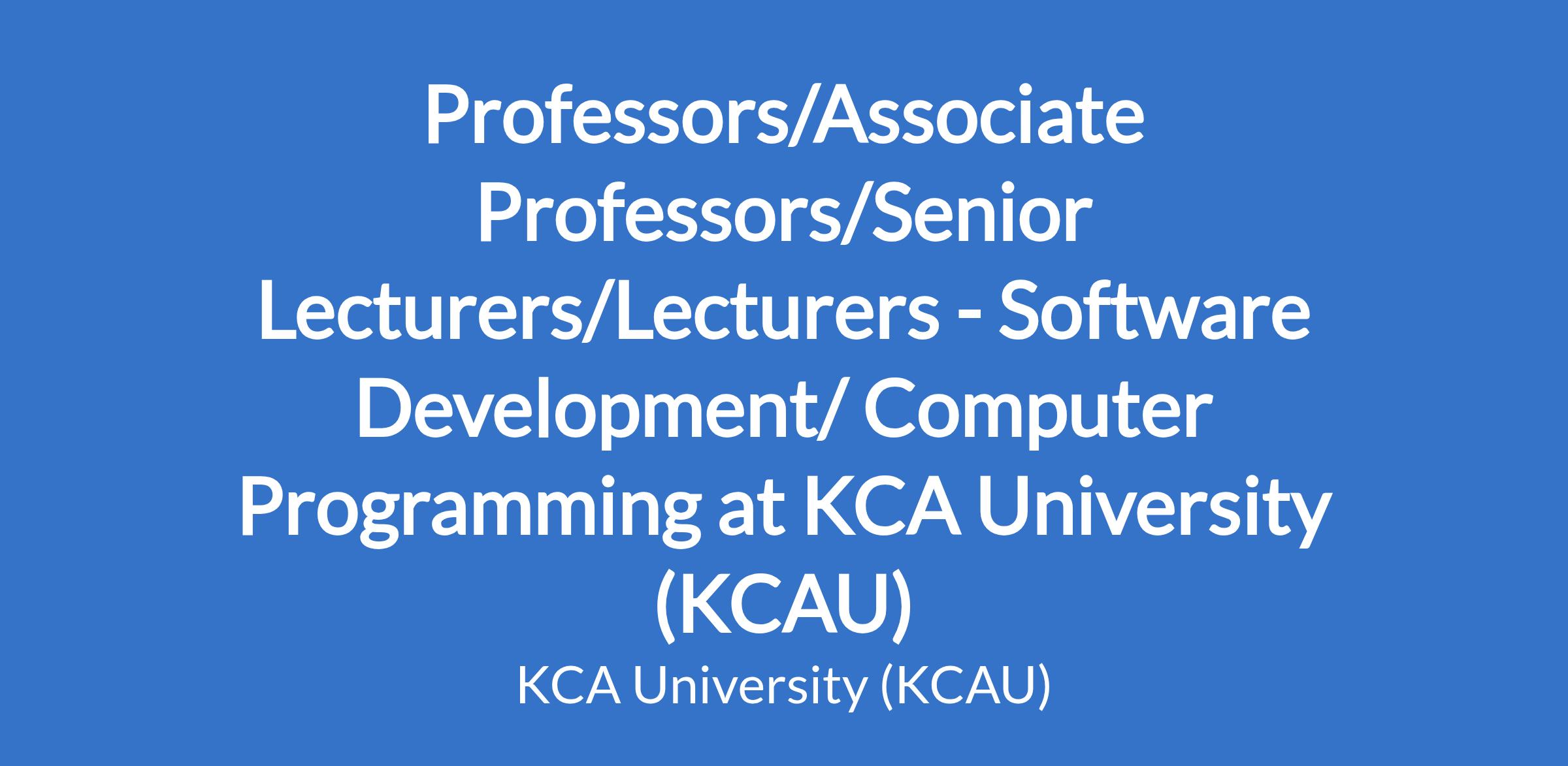 Professors/Associate Professors/Senior Lecturers/Lecturers - Software Development/ Computer Programming at KCA University (KCAU)

KCA University (KCAU)